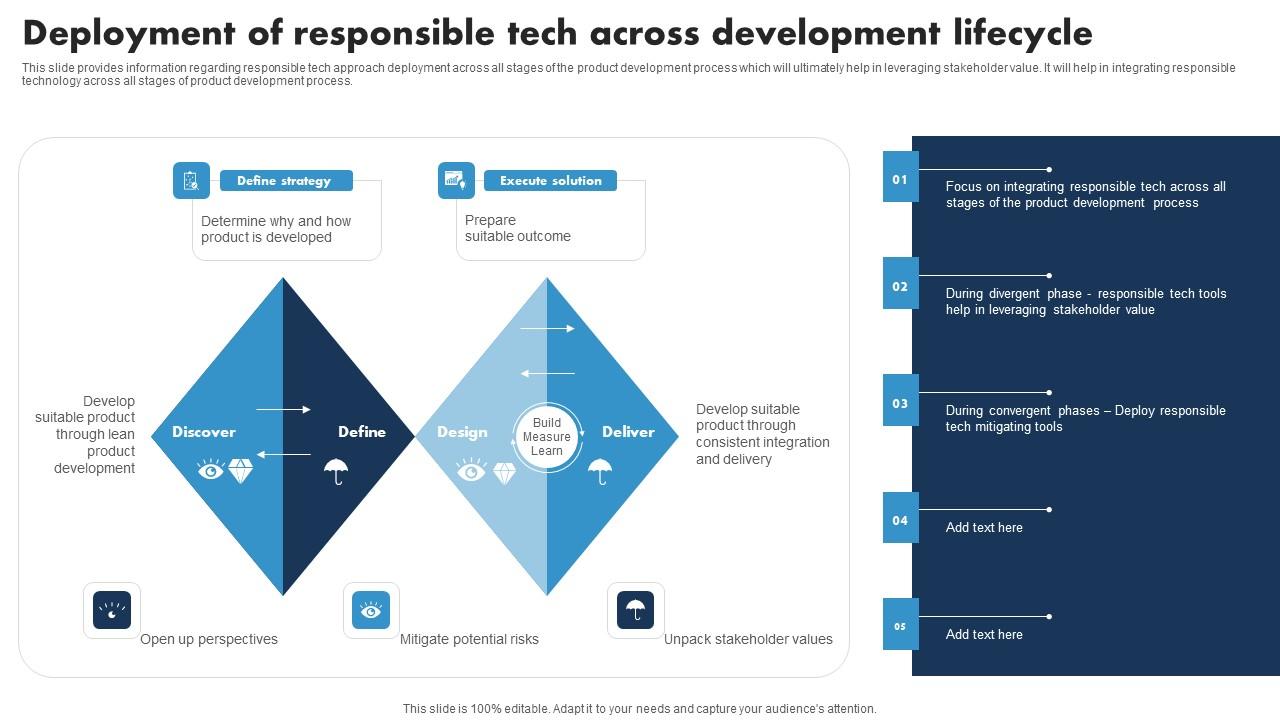 Deployment of responsible tech across development lifecycle

This slide provides information regarding responsible tech approach deployment across all stages of the product development process which will ultimately help in leveraging stakeholder value. It will help in integrating responsible technology across all stages of product development process.

Define strategy

Determine why and how product is developed

Execute solution

Prepare suitable outcome

Develop suitable product through lean product development

Discover

Define

Design

Build Measure Learn

Deliver

Develop suitable product through consistent integration and delivery

Open up perspectives

Mitigate potential risks

Unpack stakeholder values

01

Focus on integrating responsible tech across all stages of the product development process

02

During divergent phase - responsible tech tools help in leveraging stakeholder value

03

During convergent phases – Deploy responsible tech mitigating tools

04

Add text here

05

Add text here

This slide is 100% editable. Adapt it to your needs and capture your audience's attention.